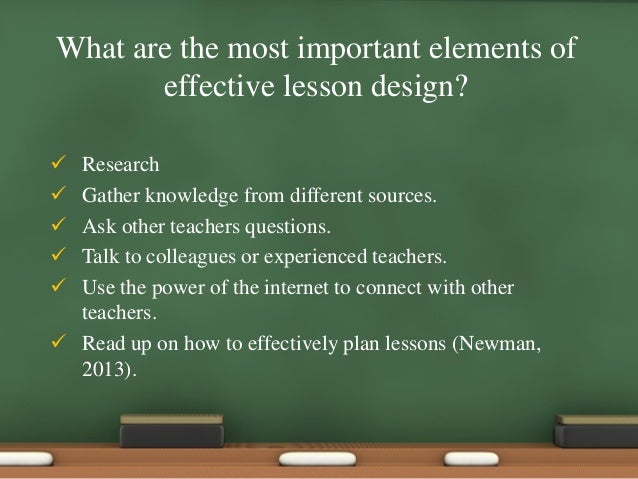 What are the most important elements of effective lesson design?

✓ Research
✓ Gather knowledge from different sources.
✓ Ask other teachers questions.
✓ Talk to colleagues or experienced teachers.
✓ Use the power of the internet to connect with other teachers.
✓ Read up on how to effectively plan lessons (Newman, 2013).